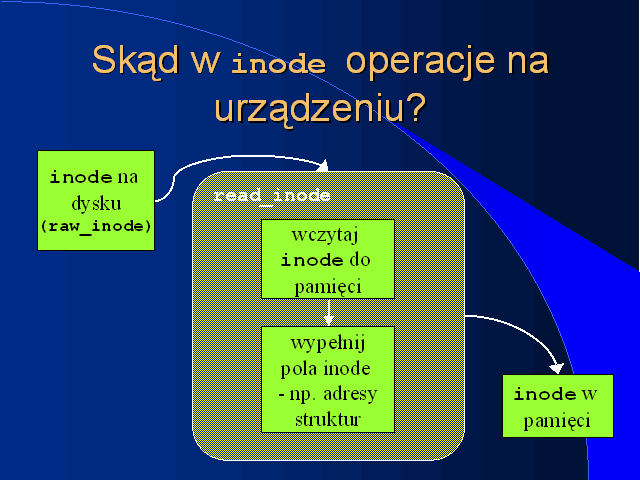 Skąd w inode operacje na urządzeniu?

inode na dysku (raw_inode)

read_inode

wczytaj inode do pamięci

wypełnij pola inode - np. adresy struktur

inode w pamięci